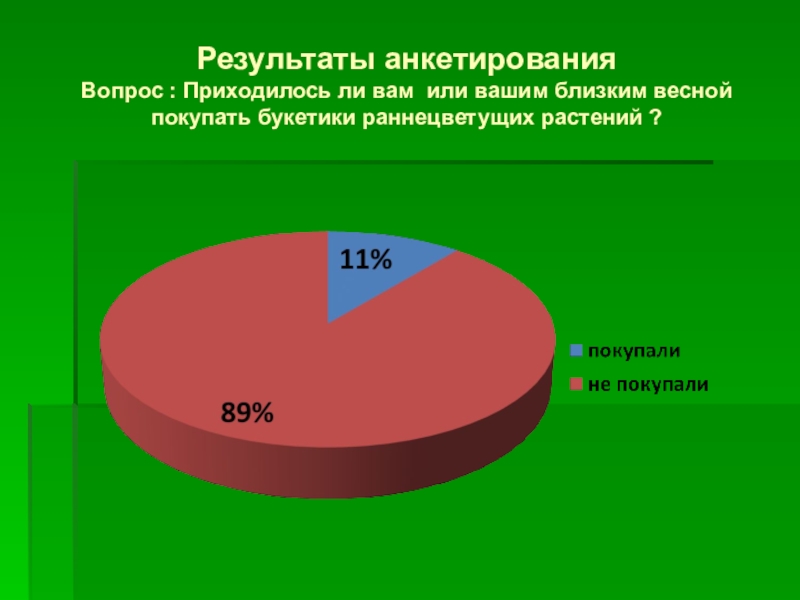 Результаты анкетирования
Вопрос : Приходилось ли вам или вашим близким весной покупать букетики раннецветущих растений ?

11%

89%

покупали
не покупали